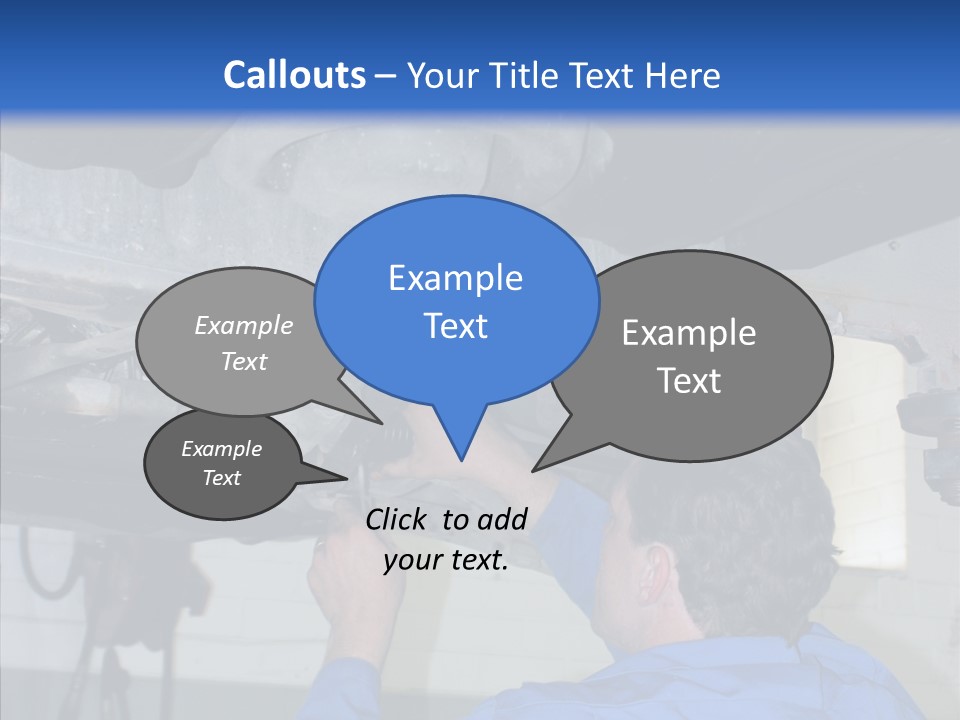 Callouts – Your Title Text Here

Example Text

Example Text

Example Text

Example Text

Click to add your text.